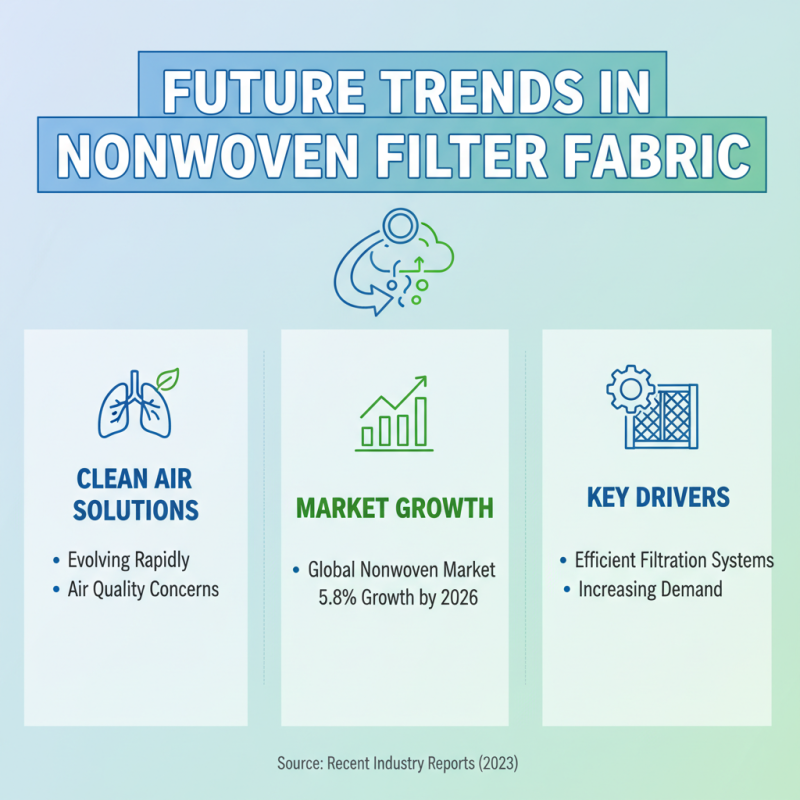 FUTURE TRENDS IN NONWOVEN FILTER FABRIC

CLEAN AIR SOLUTIONS

• Evolving Rapidly
• Air Quality Concerns

MARKET GROWTH

• Global Nonwoven Market 5.8% Growth by 2026

KEY DRIVERS

• Efficient Filtration Systems
• Increasing Demand

Source: Recent Industry Reports (2023)